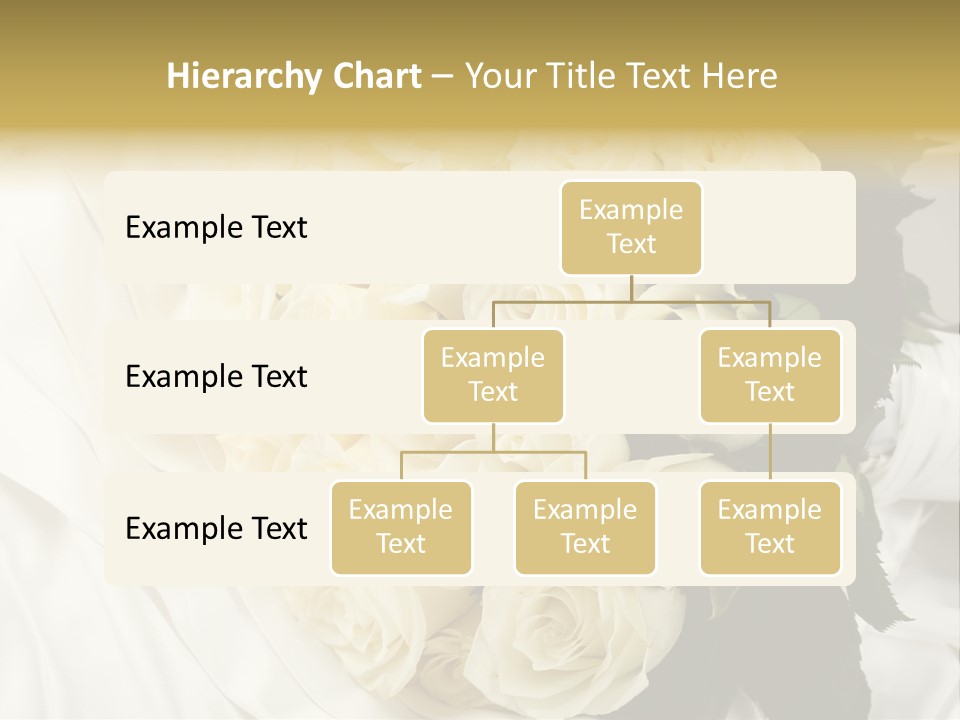 Hierarchy Chart – Your Title Text Here

Example Text

Example Text

Example Text

Example Text

Example Text

Example Text

Example Text

Example Text

Example Text